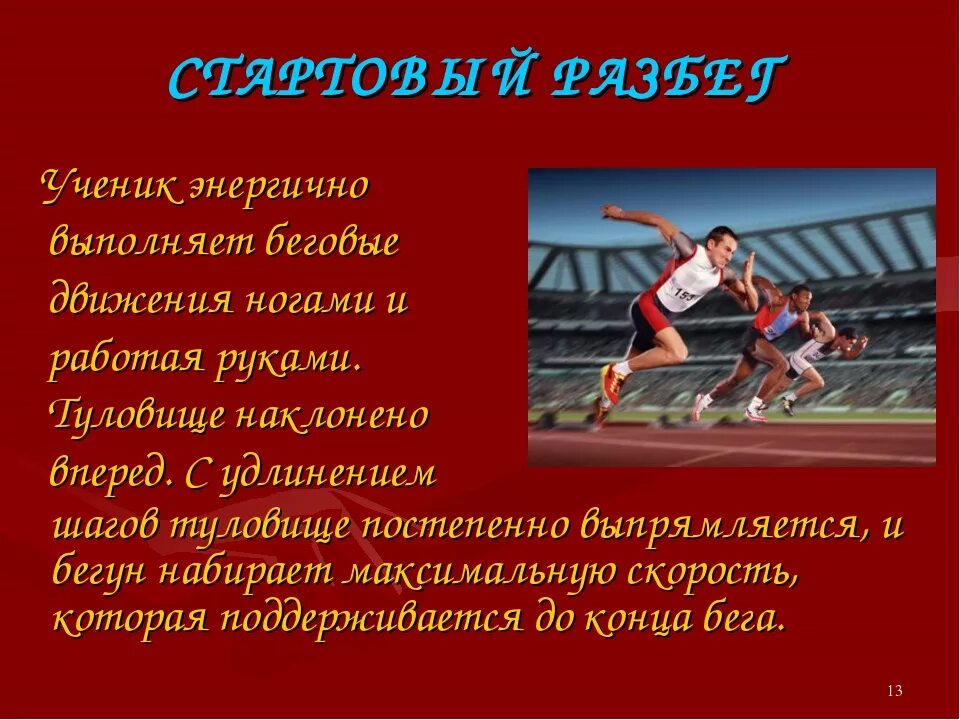 СТАРТОВЫЙ РАЗБЕГ

Ученик энергично выполняет беговые движения ногами и работая руками. Туловище наклонено вперед. С удлинением шагов туловище постепенно выпрямляется, и бегун набирает максимальную скорость, которая поддерживается до конца бега.

153

13